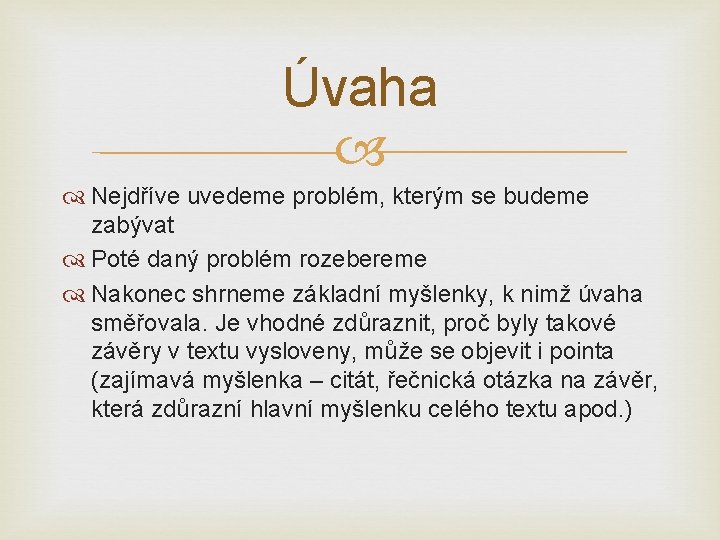 Úvaha

Nejdříve uvedeme problém, kterým se budeme zabývat

Poté daný problém rozebereme

Nakonec shrneme základní myšlenky, k nimž úvaha směřovala. Je vhodné zdůraznit, proč byly takové závěry v textu vysloveny, může se objevit i pointa (zajímavá myšlenka – citát, řečnická otázka na závěr, která zdůrazní hlavní myšlenku celého textu apod.)